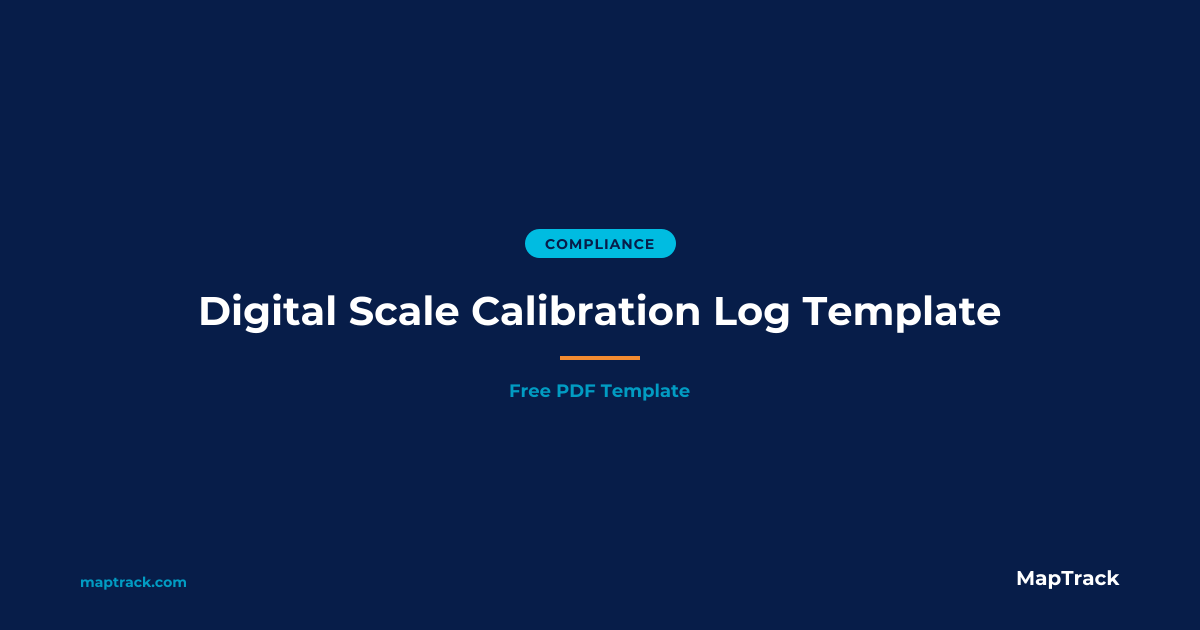 COMPLIANCE

Digital Scale Calibration Log Template

Free PDF Template

maptrack.com

MapTrack